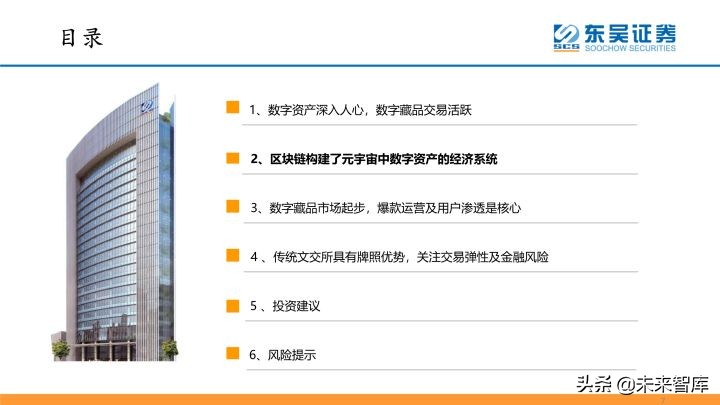 目录

SCS 东吴证券 SOOCHOW SECURITIES

1、数字资产深入人心，数字藏品交易活跃

2、区块链构建了元宇宙中数字资产的经济系统

3、数字藏品市场起步，爆款运营及用户渗透是核心

4 、传统文交所具有牌照优势，关注交易弹性及金融风险

5 、投资建议

6、风险提示

头条 @未来智库

7